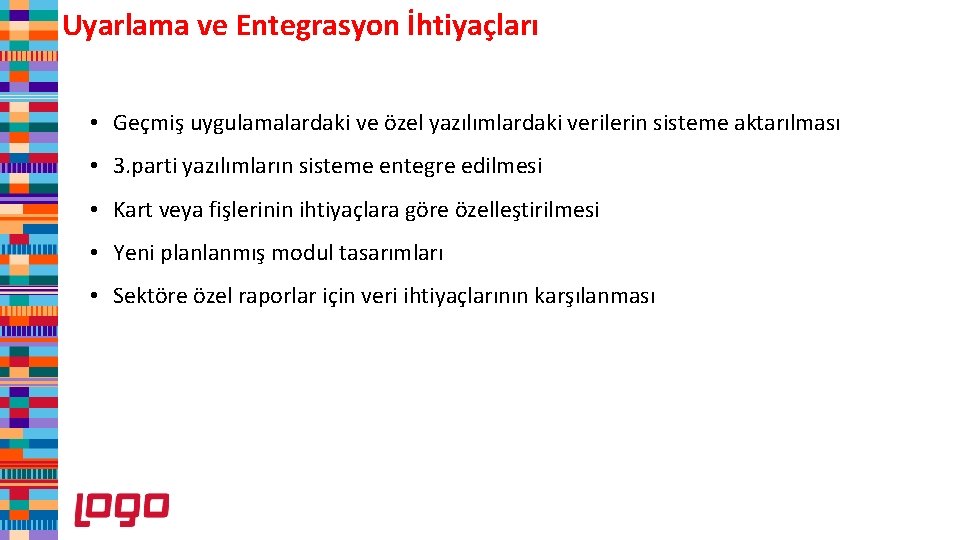 Uyarlama ve Entegrasyon İhtiyaçları

• Geçmiş uygulamalardaki ve özel yazılımlardaki verilerin sisteme aktarılması

• 3.parti yazılımların sisteme entegre edilmesi

• Kart veya fişlerinin ihtiyaçlara göre özelleştirilmesi

• Yeni planlanmış modul tasarımları

• Sektöre özel raporlar için veri ihtiyaçlarının karşılanması

logo